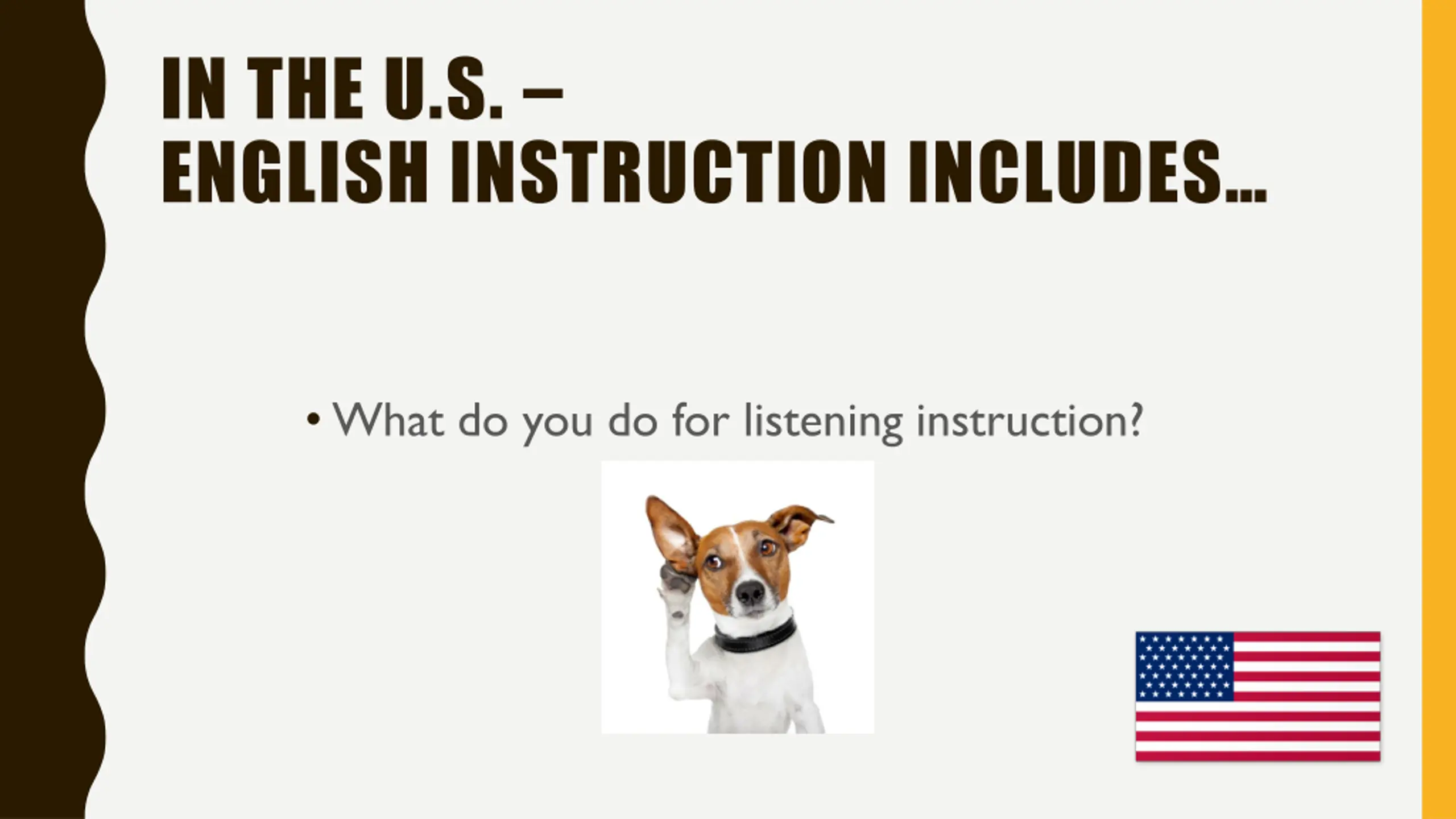 IN THE U.S. –
ENGLISH INSTRUCTION INCLUDES…

• What do you do for listening instruction?